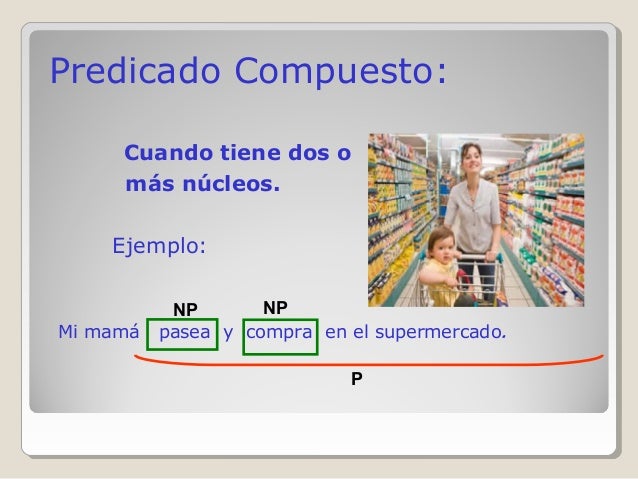 Predicado Compuesto:

Cuando tiene dos o más núcleos.

Ejemplo:

NP NP

Mi mamá pasea y compra en el supermercado.

P